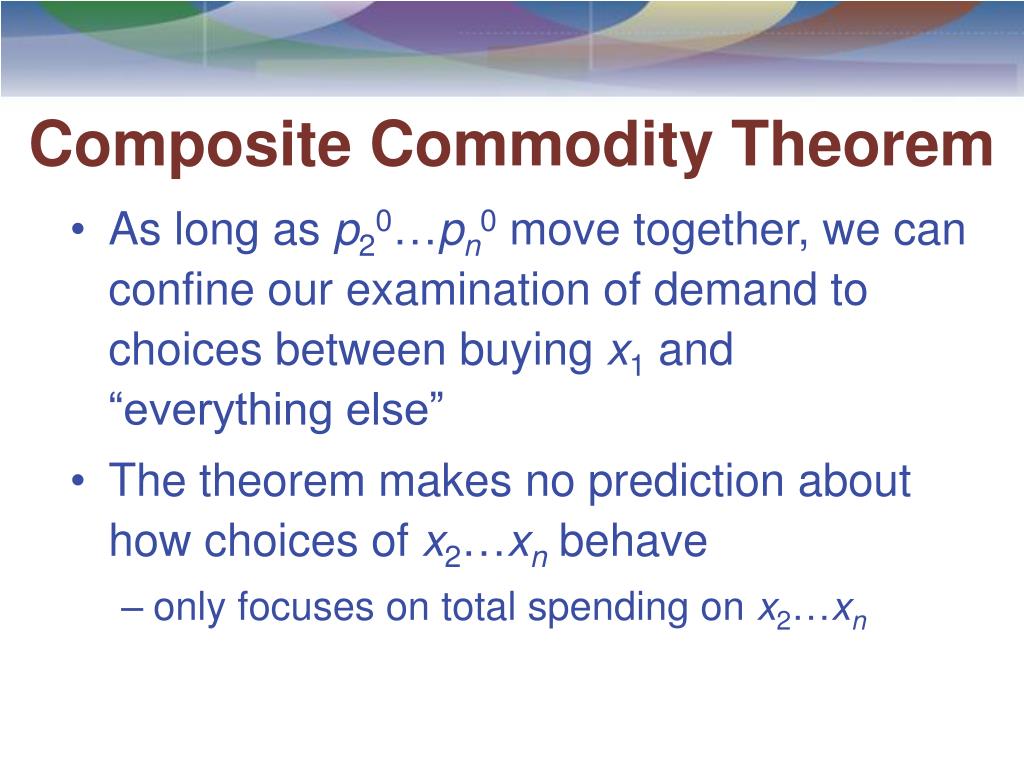 Composite Commodity Theorem

• As long as $p_2^0 \ldots p_n^0$ move together, we can confine our examination of demand to choices between buying $x_1$ and “everything else”

• The theorem makes no prediction about how choices of $x_2 \ldots x_n$ behave

– only focuses on total spending on $x_2 \ldots x_n$